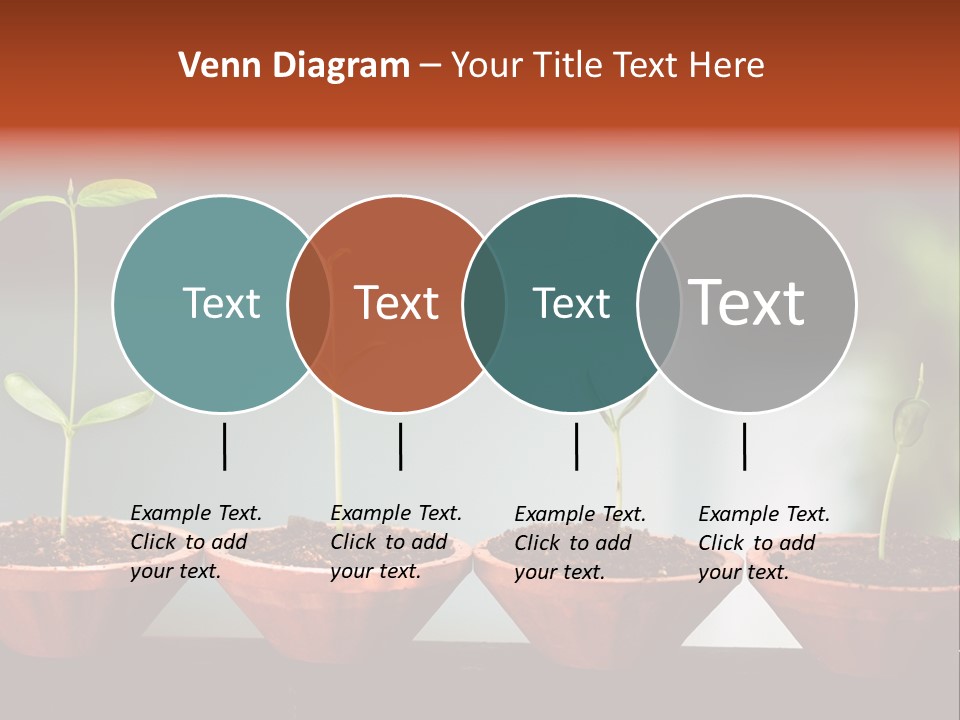 Venn Diagram – Your Title Text Here

Text

Text

Text

Text

Example Text. Click to add your text.

Example Text. Click to add your text.

Example Text. Click to add your text.

Example Text. Click to add your text.